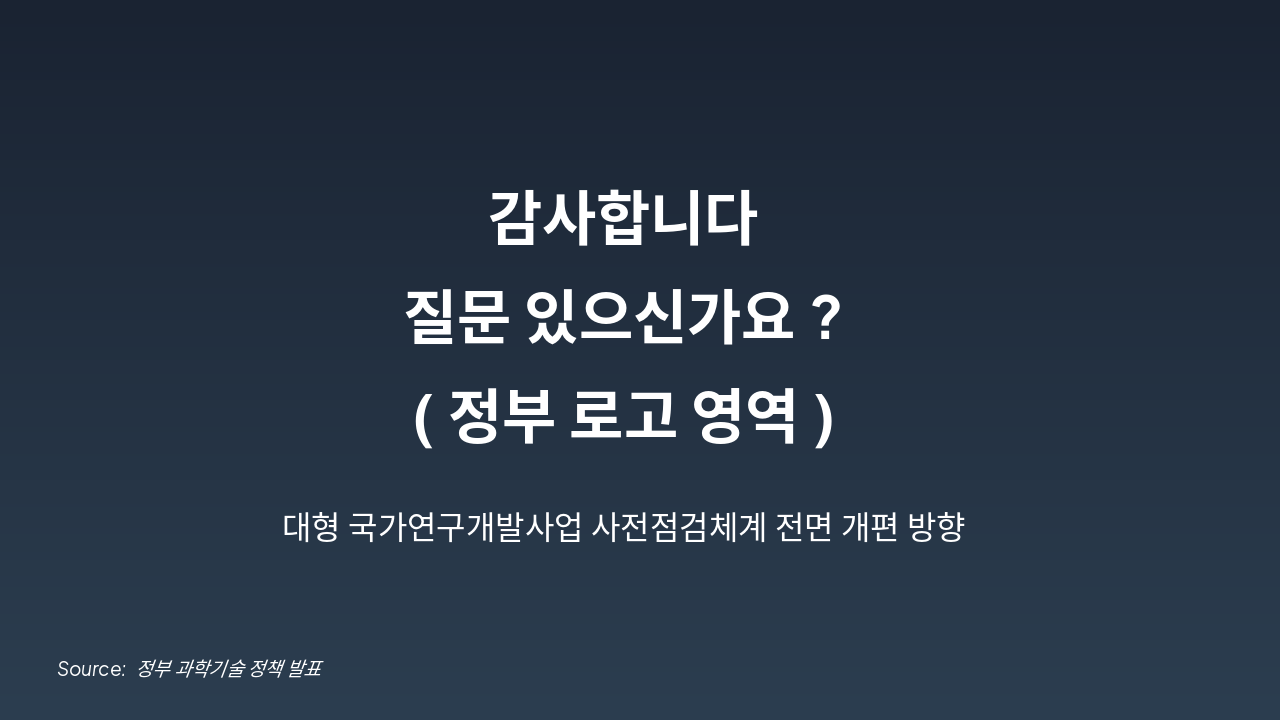 감사합니다
질문 있으신가요 ?
( 정부 로고 영역 )

대형 국가연구개발사업 사전점검체계 전면 개편 방향

Source: 정부 과학기술 정책 발표